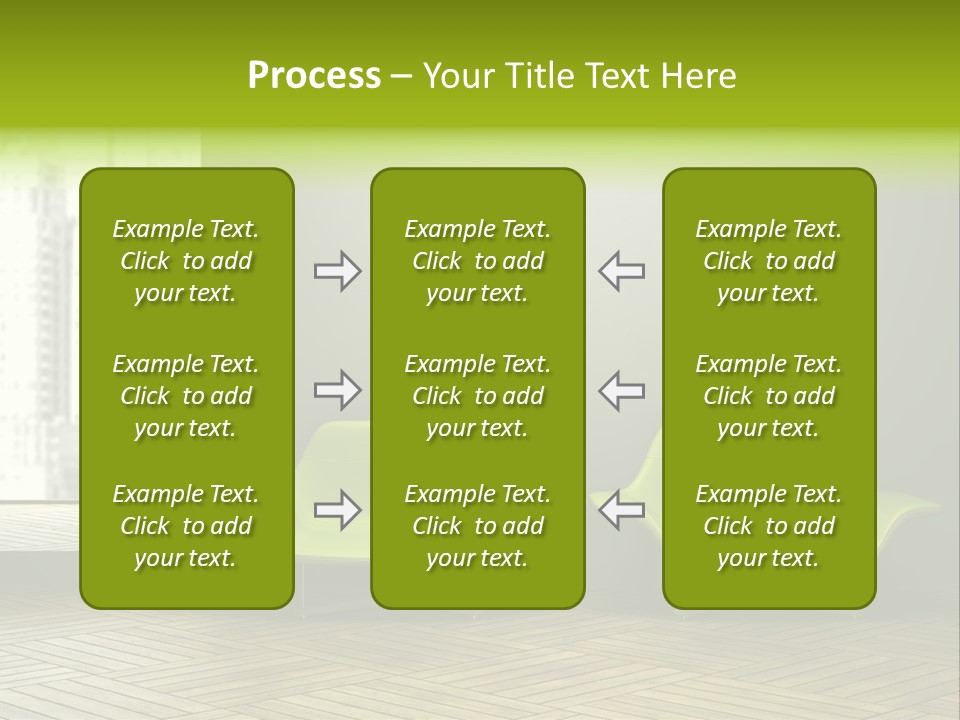 Process – Your Title Text Here

Example Text. Click to add your text.

Example Text. Click to add your text.

Example Text. Click to add your text.

Example Text. Click to add your text.

Example Text. Click to add your text.

Example Text. Click to add your text.

Example Text. Click to add your text.

Example Text. Click to add your text.

Example Text. Click to add your text.